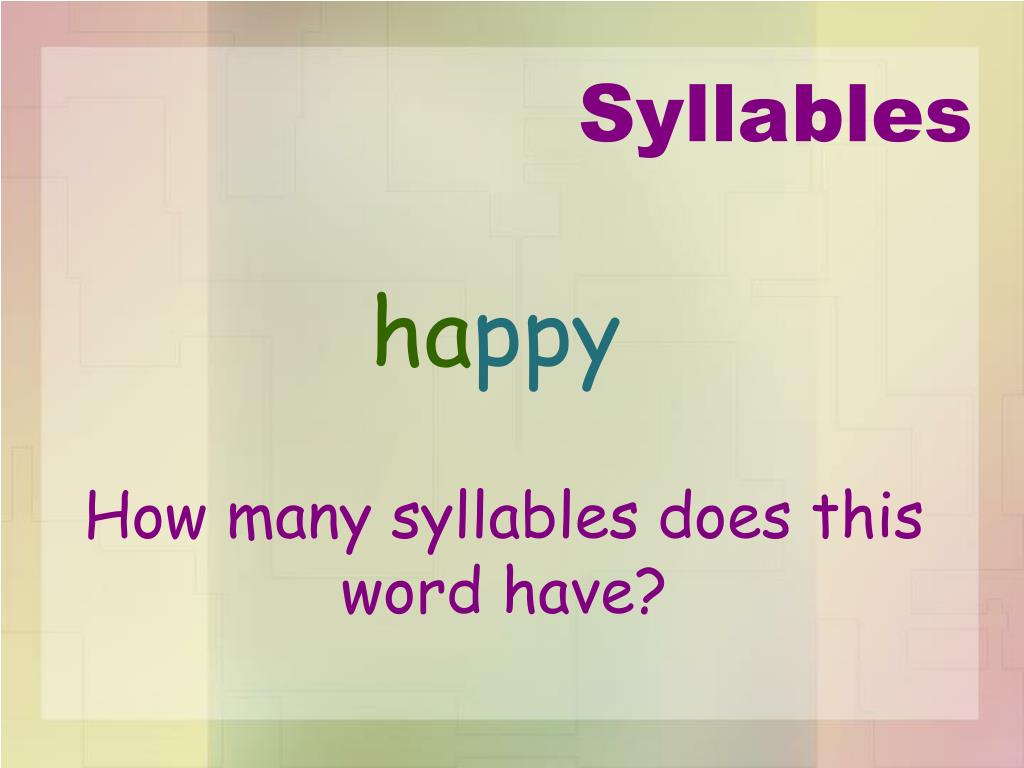 Syllables

happy

How many syllables does this word have?